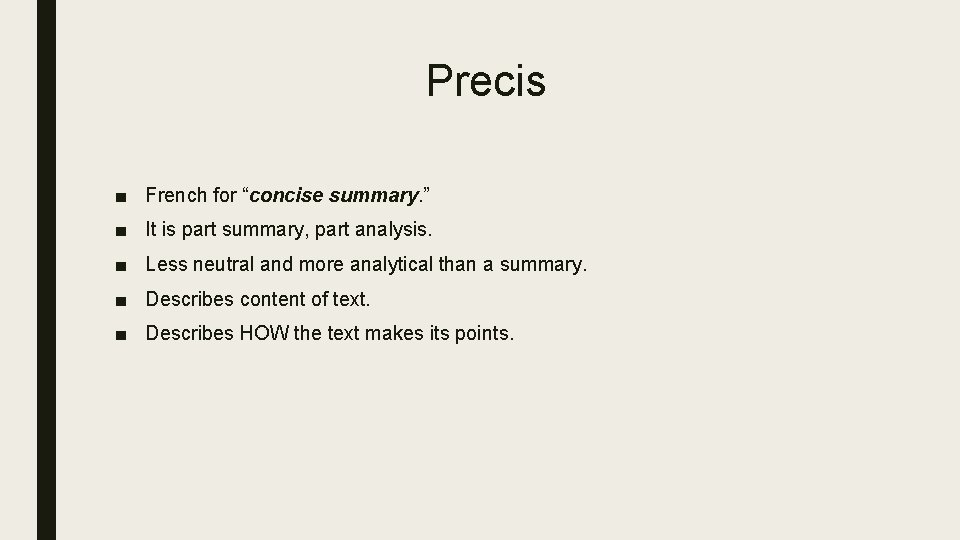 Precis

■ French for “concise summary.”
■ It is part summary, part analysis.
■ Less neutral and more analytical than a summary.
■ Describes content of text.
■ Describes HOW the text makes its points.